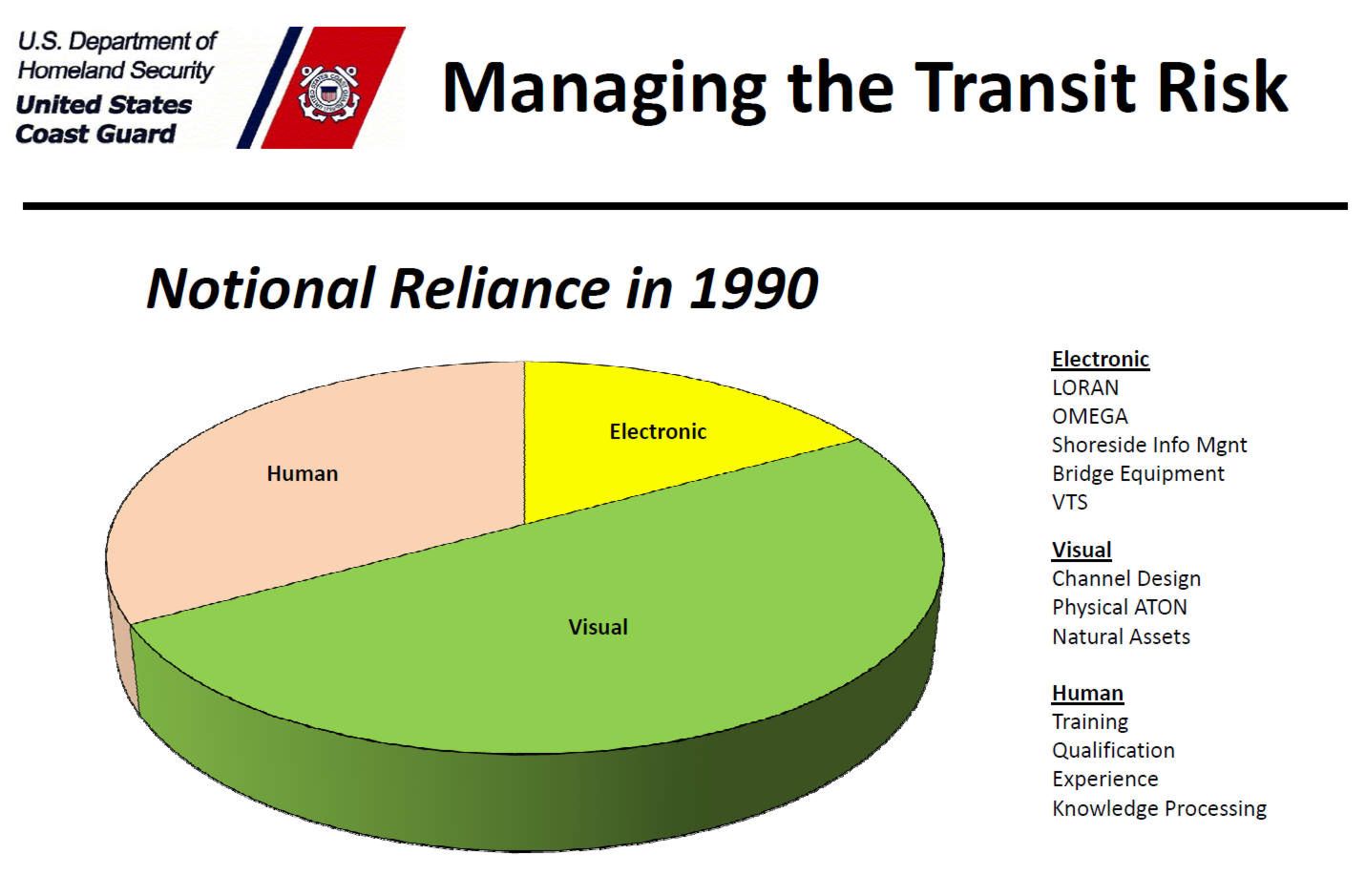 U.S. Department of Homeland Security
United States Coast Guard

Managing the Transit Risk

Notional Reliance in 1990

Human
Electronic
Visual

Electronic
LORAN
OMEGA
Shoreside Info Mgnt
Bridge Equipment
VTS

Visual
Channel Design
Physical ATON
Natural Assets

Human
Training
Qualification
Experience
Knowledge Processing